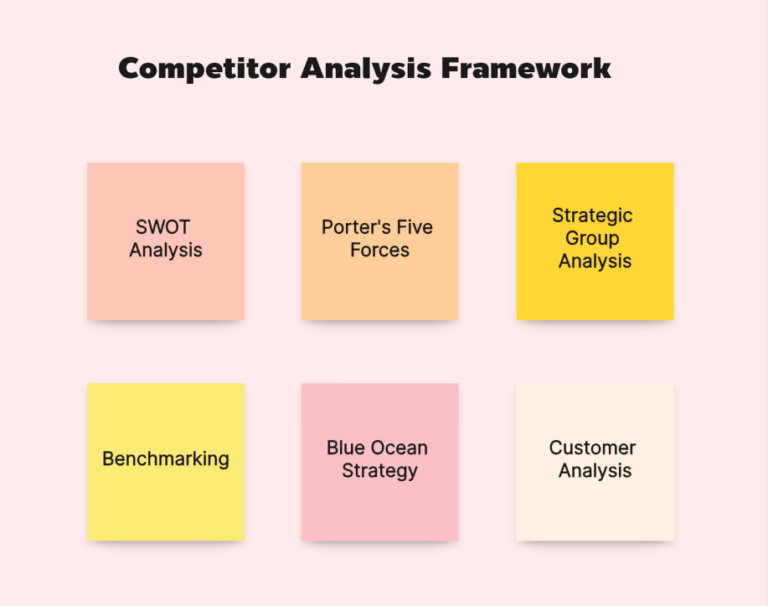 Competitor Analysis Framework

SWOT Analysis

Porter's Five Forces

Strategic Group Analysis

Benchmarking

Blue Ocean Strategy

Customer Analysis